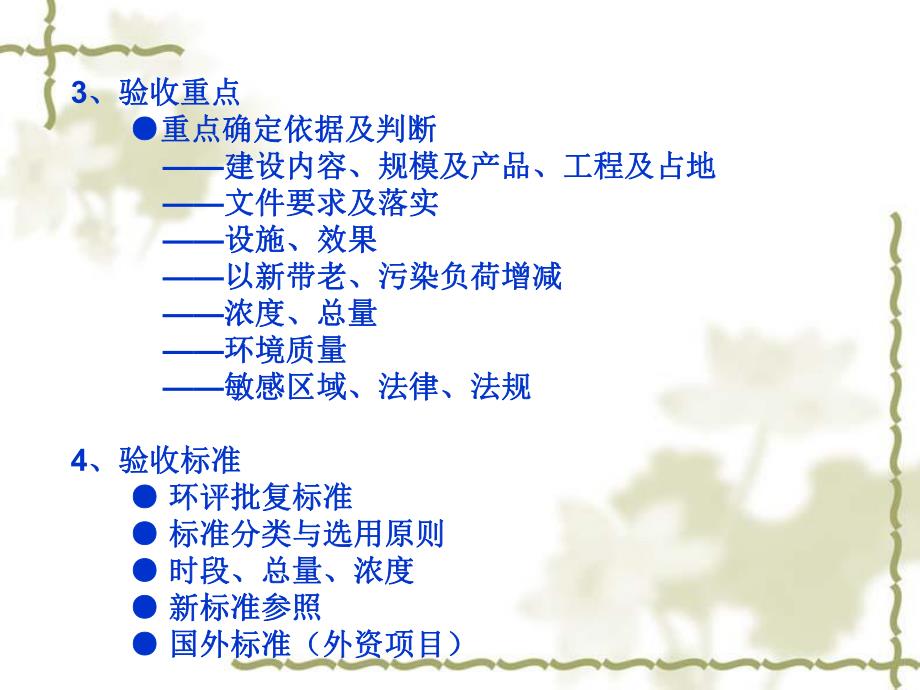 3、验收重点

●重点确定依据及判断

——建设内容、规模及产品、工程及占地

——文件要求及落实

——设施、效果

——以新带老、污染负荷增减

——浓度、总量

——环境质量

——敏感区域、法律、法规

4、验收标准

● 环评批复标准

● 标准分类与选用原则

● 时段、总量、浓度

● 新标准参照

● 国外标准（外资项目）